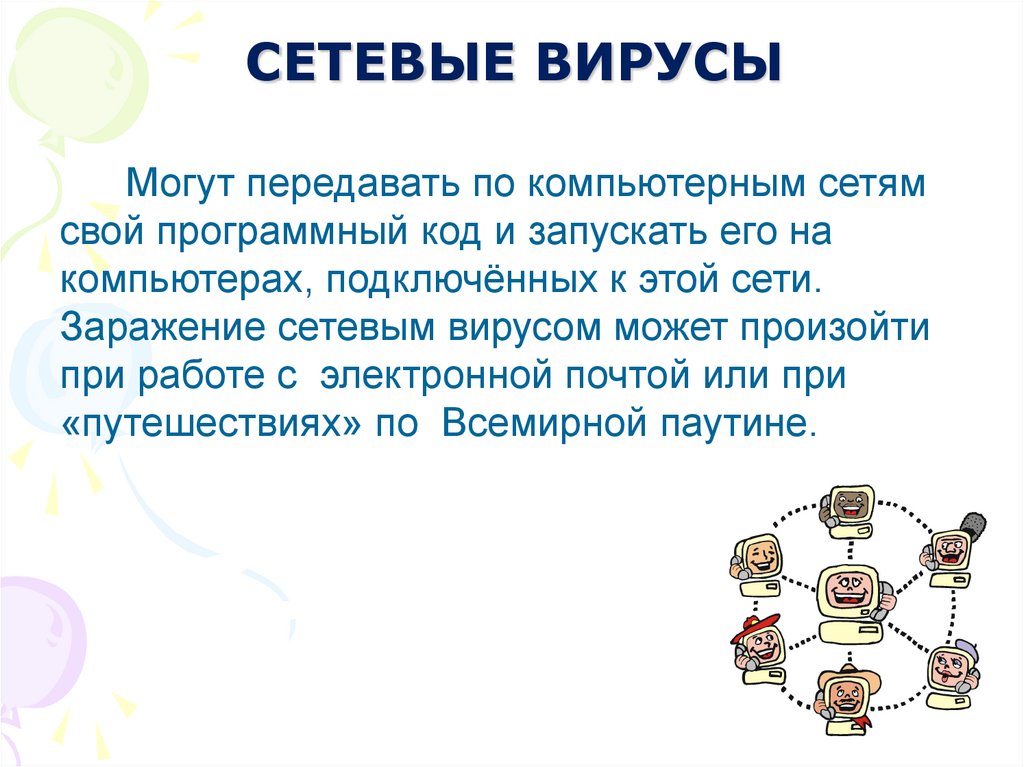 СЕТЕВЫЕ ВИРУСЫ

Могут передавать по компьютерным сетям свой программный код и запускать его на компьютерах, подключённых к этой сети. Заражение сетевым вирусом может произойти при работе с электронной почтой или при «путешествиях» по Всемирной паутине.